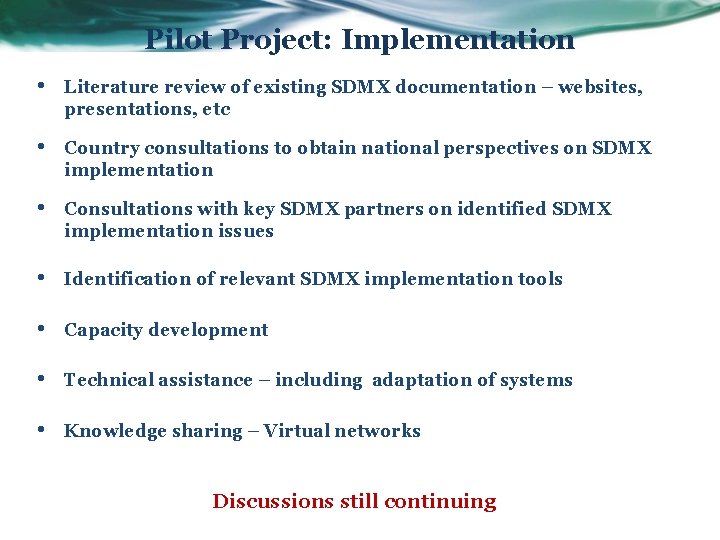 Pilot Project: Implementation

• Literature review of existing SDMX documentation – websites, presentations, etc

• Country consultations to obtain national perspectives on SDMX implementation

• Consultations with key SDMX partners on identified SDMX implementation issues

• Identification of relevant SDMX implementation tools

• Capacity development

• Technical assistance – including adaptation of systems

• Knowledge sharing – Virtual networks

Discussions still continuing